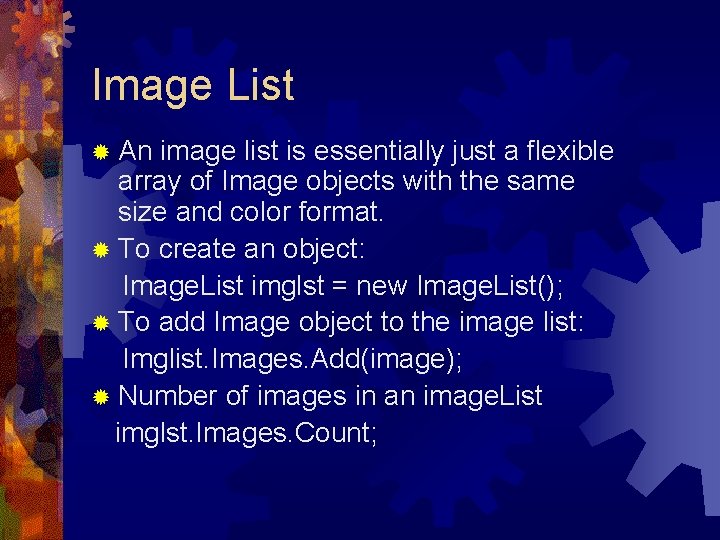 Image List

An image list is essentially just a flexible array of Image objects with the same size and color format.

To create an object:

ImageList imglst = new ImageList();

To add Image object to the image list:

Imglist.Images.Add(image);

Number of images in an imageList

imglst.Images.Count;